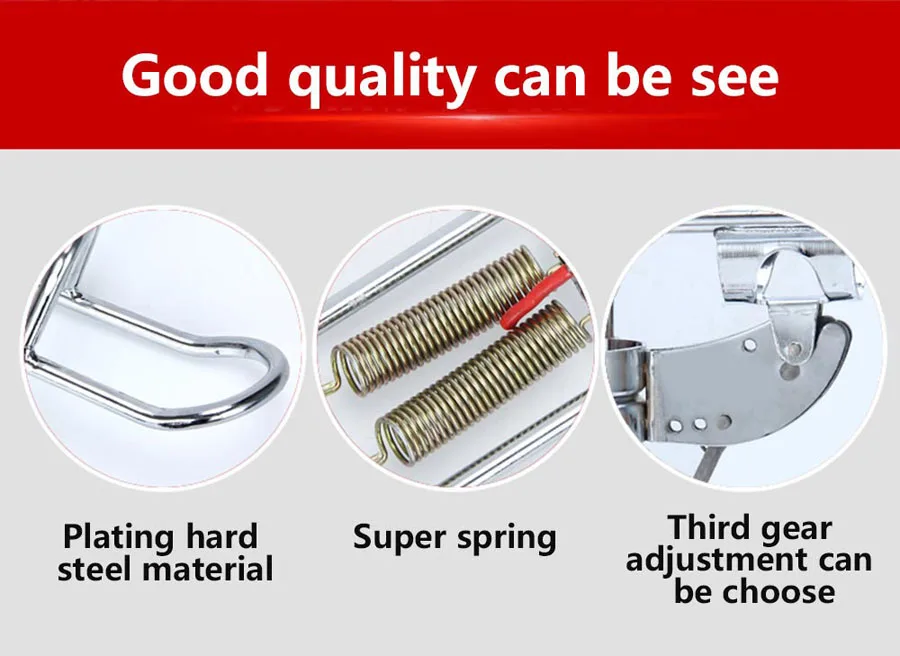 Good quality can be see

Plating hard steel material

Super spring

Third gear adjustment can be choose